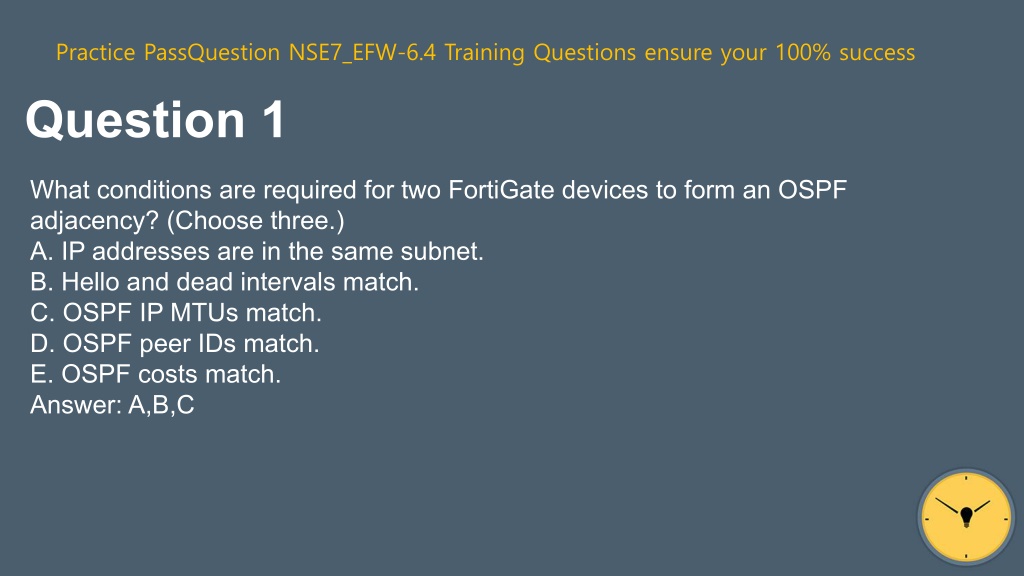 Practice PassQuestion NSE7_EFW-6.4 Training Questions ensure your 100% success

Question 1

What conditions are required for two FortiGate devices to form an OSPF adjacency? (Choose three.)
A. IP addresses are in the same subnet.
B. Hello and dead intervals match.
C. OSPF IP MTUs match.
D. OSPF peer IDs match.
E. OSPF costs match.
Answer: A,B,C